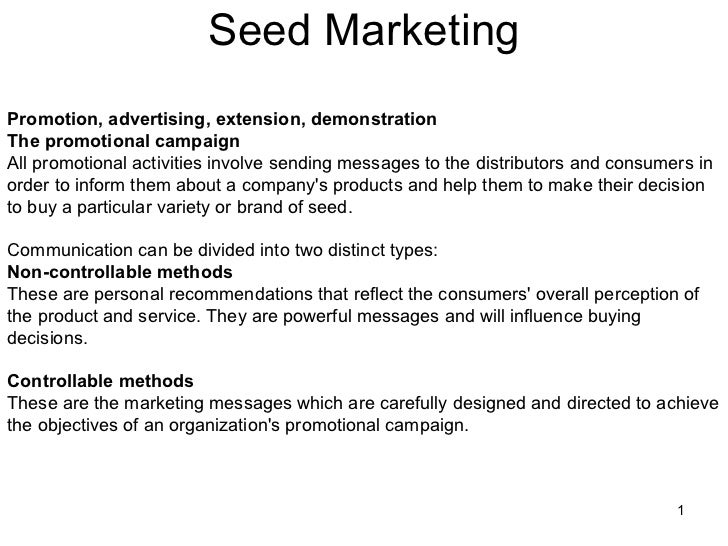 Seed Marketing

Promotion, advertising, extension, demonstration
The promotional campaign
All promotional activities involve sending messages to the distributors and consumers in order to inform them about a company's products and help them to make their decision to buy a particular variety or brand of seed.

Communication can be divided into two distinct types:
Non-controllable methods
These are personal recommendations that reflect the consumers' overall perception of the product and service. They are powerful messages and will influence buying decisions.

Controllable methods
These are the marketing messages which are carefully designed and directed to achieve the objectives of an organization's promotional campaign.

1